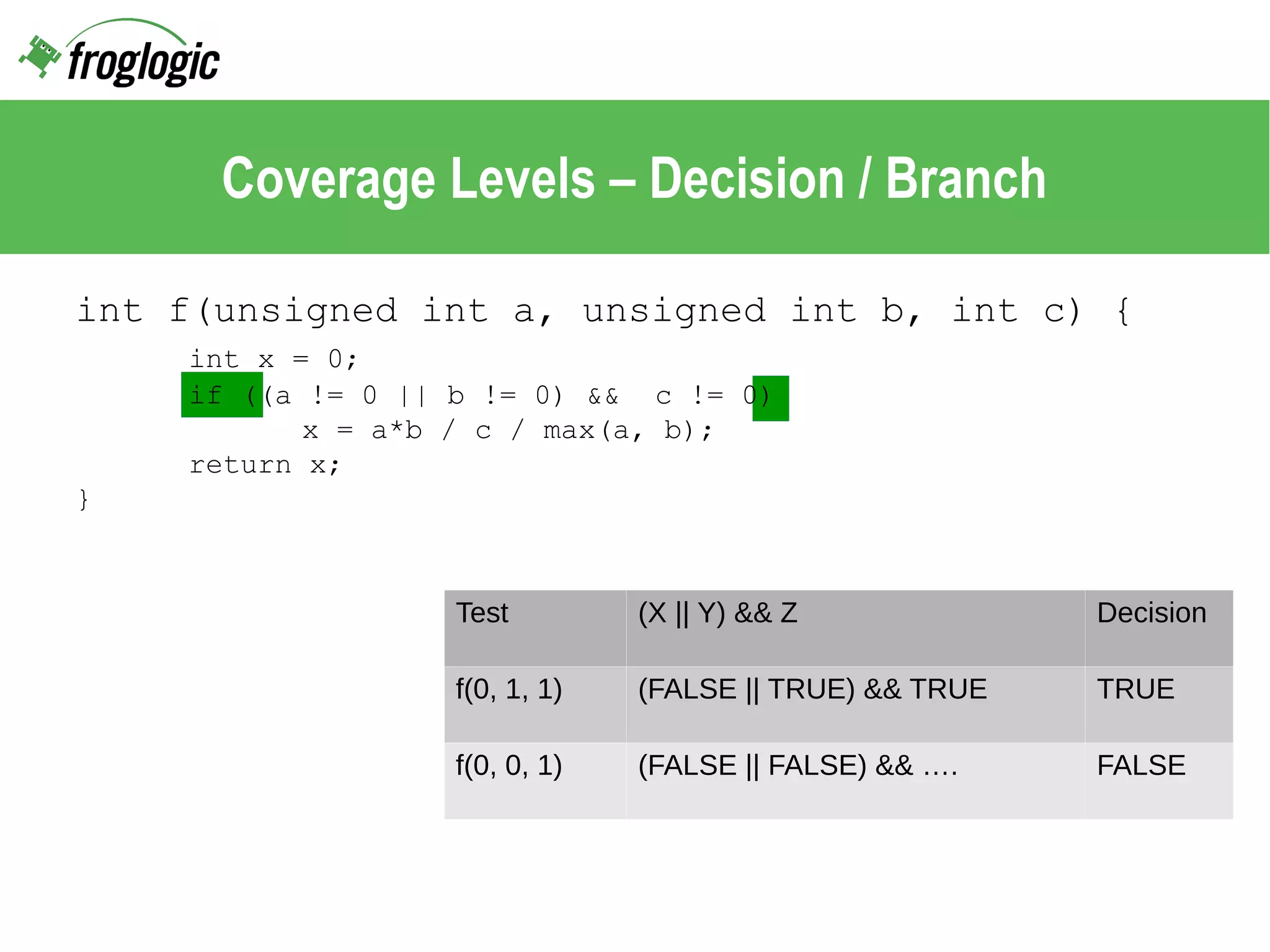 froglogic

Coverage Levels – Decision / Branch

int f(unsigned int a, unsigned int b, int c) {
int x = 0;
if ((a != 0 || b != 0) && c != 0)
x = a*b / c / max(a, b);
return x;
}

| Test | (X \|\| Y) && Z | Decision |
|---|---|---|
| f(0, 1, 1) | (FALSE \|\| TRUE) && TRUE | TRUE |
| f(0, 0, 1) | (FALSE \|\| FALSE) && …. | FALSE |